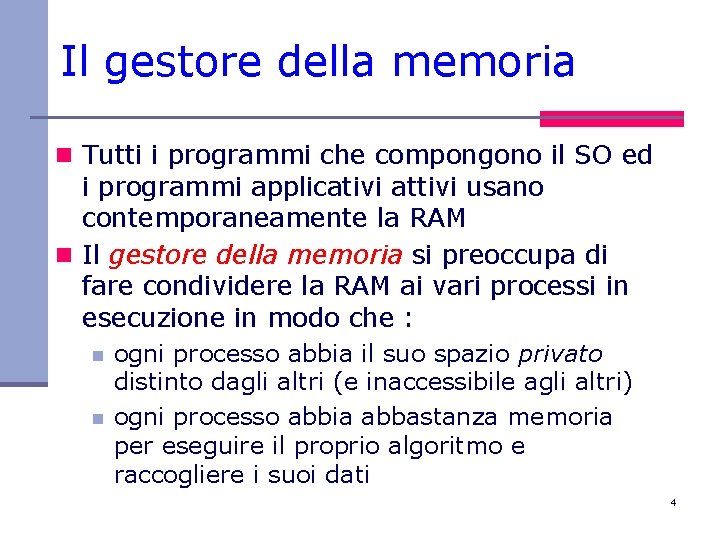 Il gestore della memoria

Tutti i programmi che compongono il SO ed i programmi applicativi attivi usano contemporaneamente la RAM

Il gestore della memoria si preoccupa di fare condividere la RAM ai vari processi in esecuzione in modo che :

ogni processo abbia il suo spazio privato distinto dagli altri (e inaccessibile agli altri)

ogni processo abbia abbastanza memoria per eseguire il proprio algoritmo e raccogliere i suoi dati

4